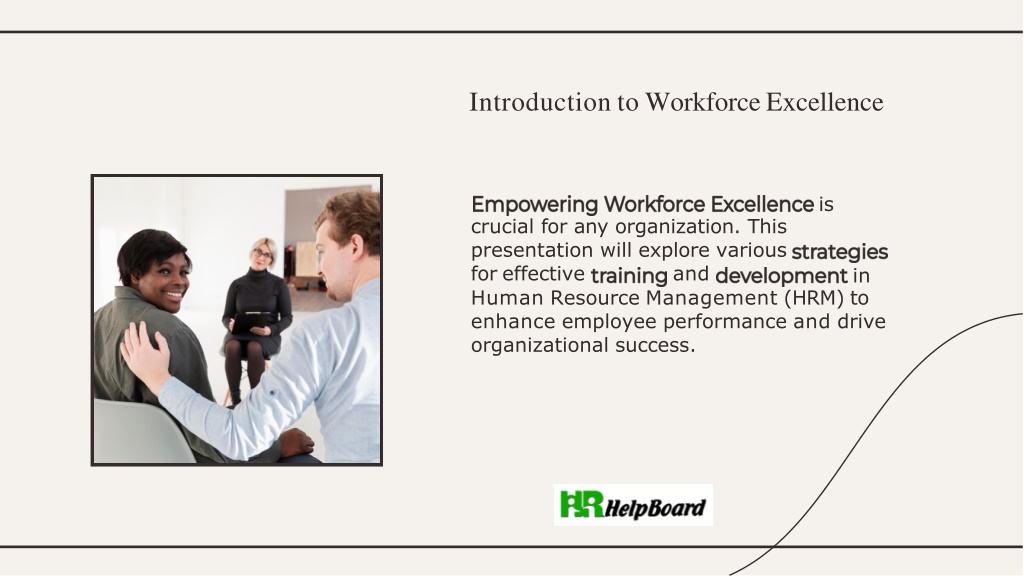 Introduction to Workforce Excellence

Empowering Workforce Excellence is crucial for any organization. This presentation will explore various strategies for effective training and development in Human Resource Management (HRM) to enhance employee performance and drive organizational success.

HR HelpBoard